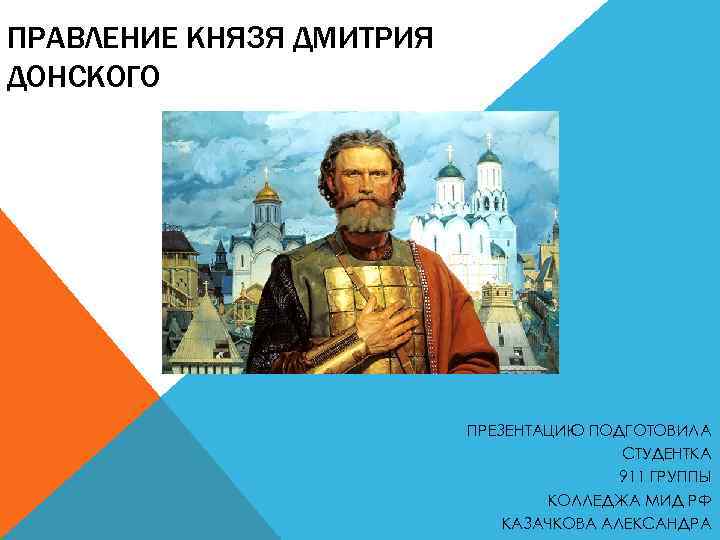 ПРАВЛЕНИЕ КНЯЗЯ ДМИТРИЯ ДОНСКОГО

ПРЕЗЕНТАЦИЮ ПОДГОТОВИЛА
СТУДЕНТКА
911 ГРУППЫ
КОЛЛЕДЖА МИД РФ
КАЗАЧКОВА АЛЕКСАНДРА